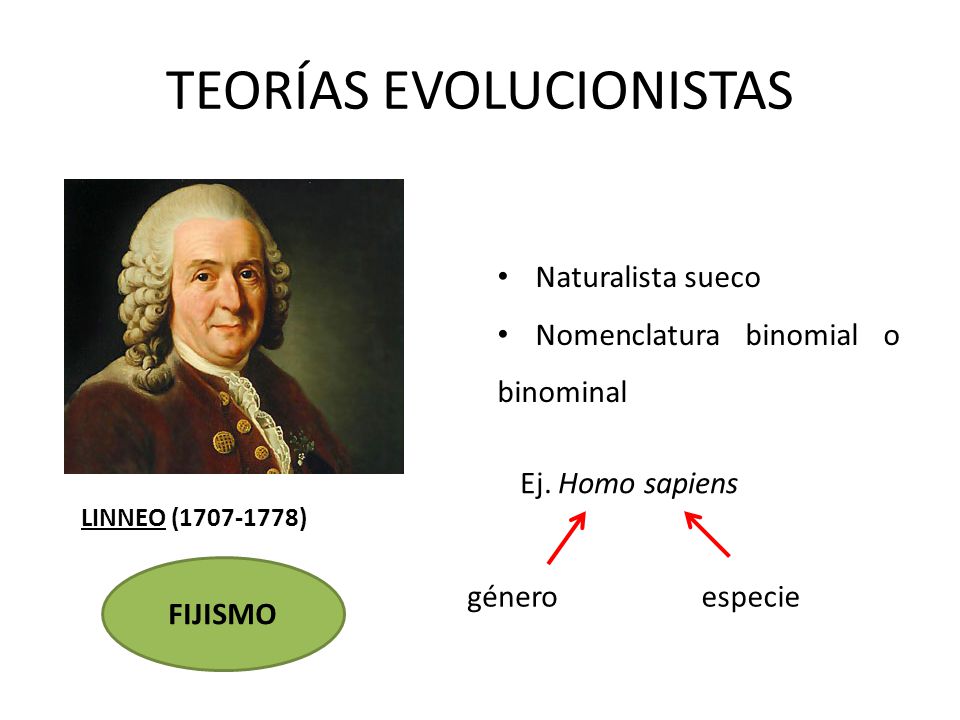 TEORÍAS EVOLUCIONISTAS

LINNEO (1707-1778)

FIJISMO

• Naturalista sueco
• Nomenclatura binomial o binominal

Ej. Homo sapiens

género

especie